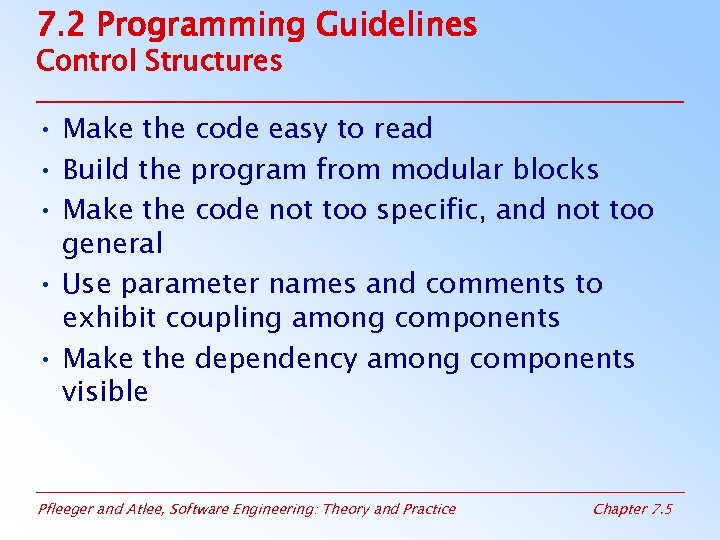 7.2 Programming Guidelines
Control Structures

• Make the code easy to read
• Build the program from modular blocks
• Make the code not too specific, and not too general
• Use parameter names and comments to exhibit coupling among components
• Make the dependency among components visible

Pfleeger and Atlee, Software Engineering: Theory and Practice

Chapter 7.5